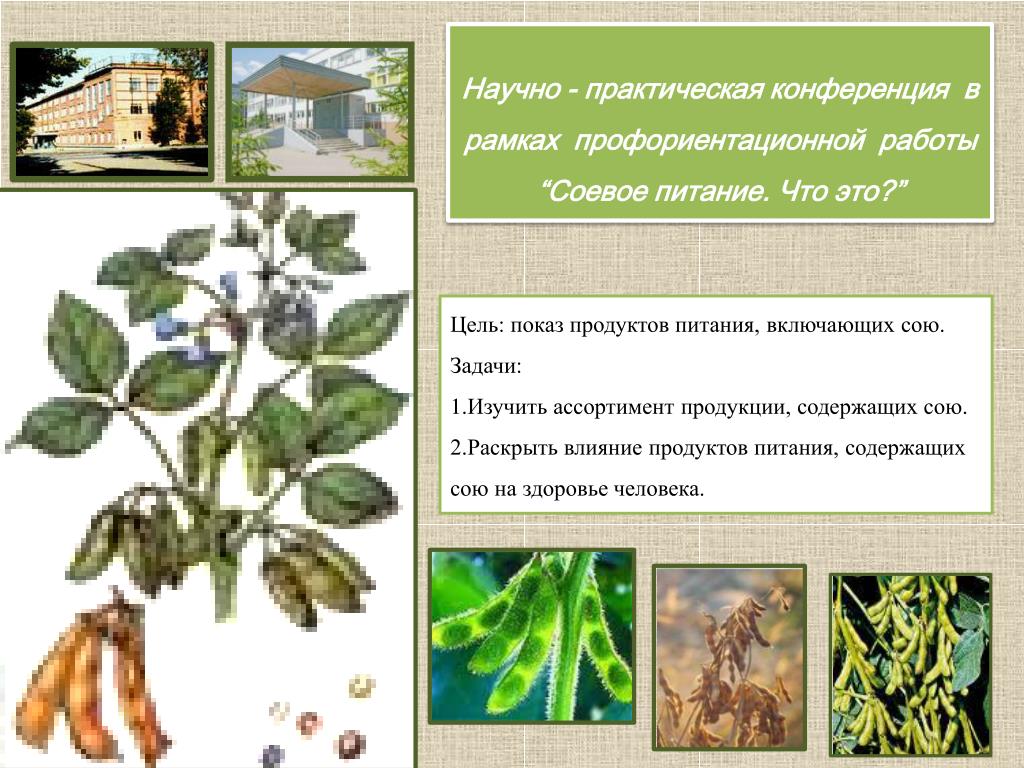 Научно - практическая конференция в рамках профориентационной работы “Соевое питание. Что это?”

Цель: показ продуктов питания, включающих сою.

Задачи:

1.Изучить ассортимент продукции, содержащих сою.

2.Раскрыть влияние продуктов питания, содержащих сою на здоровье человека.